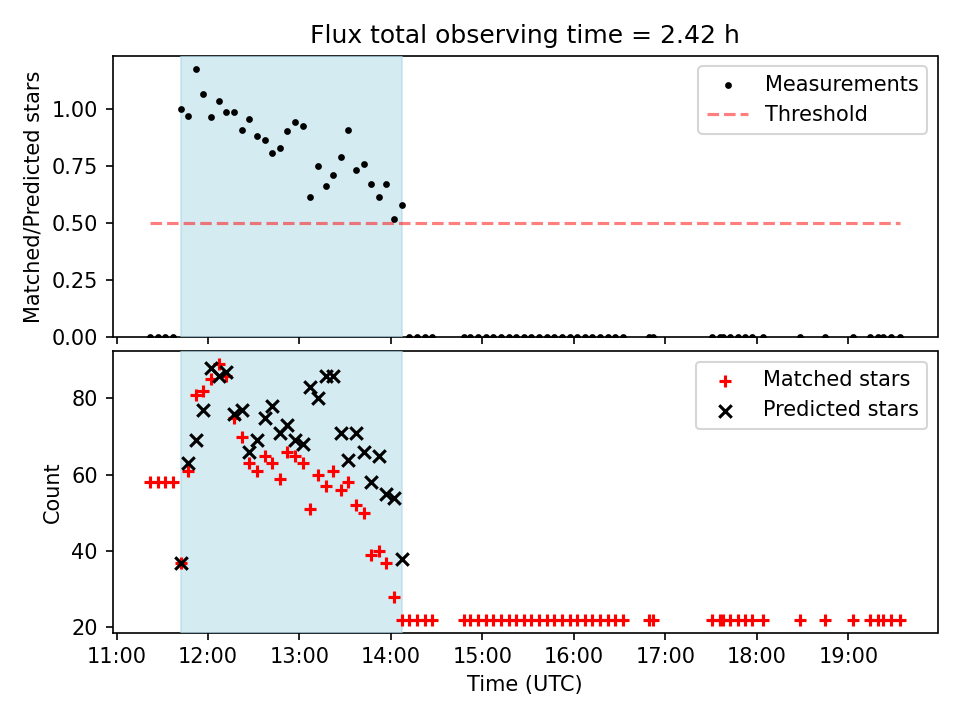 Flux total observing time = 2.42 h

Matched/Predicted stars

1.00
0.75
0.50
0.25
0.00

Measurements
Threshold

Count

80
60
40
20

Matched stars
Predicted stars

11:00
12:00
13:00
14:00
15:00
16:00
17:00
18:00
19:00

Time (UTC)